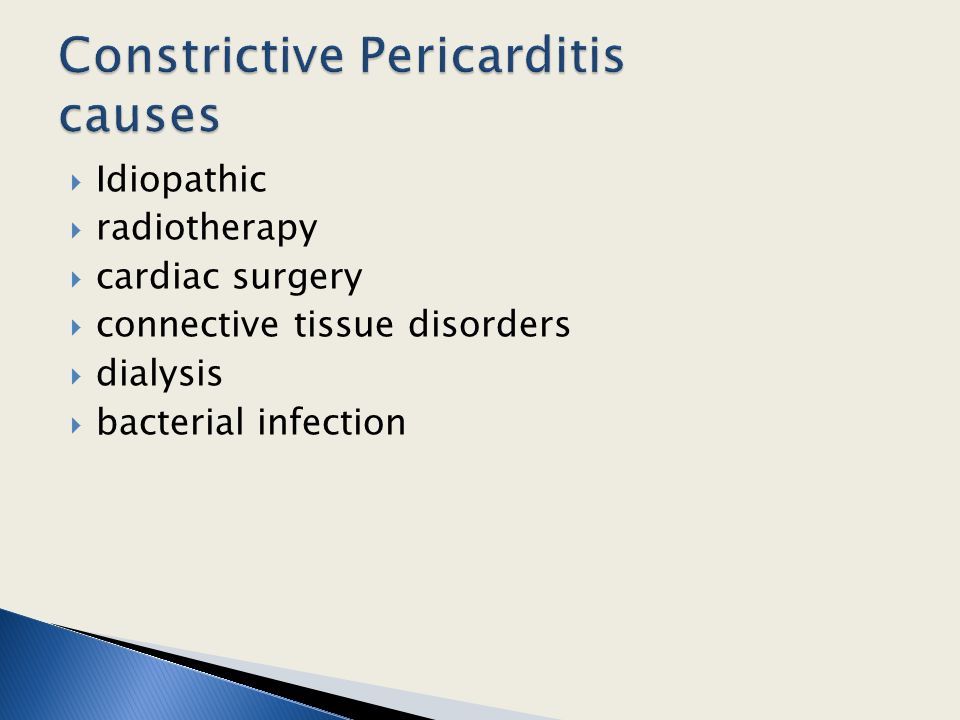 Constrictive Pericarditis causes

- Idiopathic
- radiotherapy
- cardiac surgery
- connective tissue disorders
- dialysis
- bacterial infection